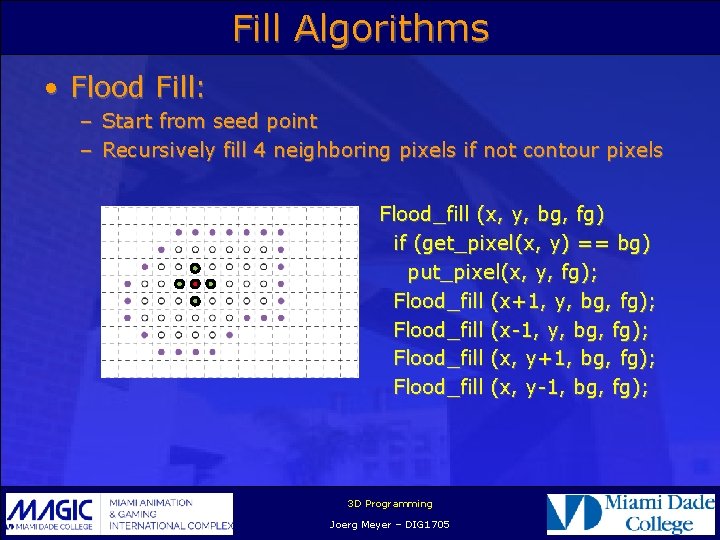 Fill Algorithms

• Flood Fill:
– Start from seed point
– Recursively fill 4 neighboring pixels if not contour pixels

Flood_fill (x, y, bg, fg)
if (get_pixel(x, y) == bg)
put_pixel(x, y, fg);
Flood_fill (x+1, y, bg, fg);
Flood_fill (x-1, y, bg, fg);
Flood_fill (x, y+1, bg, fg);
Flood_fill (x, y-1, bg, fg);

MAGIC MIAMI DADE COLLEGE
MIAMI ANIMATION & GAMING INTERNATIONAL COMPLEX

3D Programming
Joerg Meyer – DIG1705

Miami Dade College